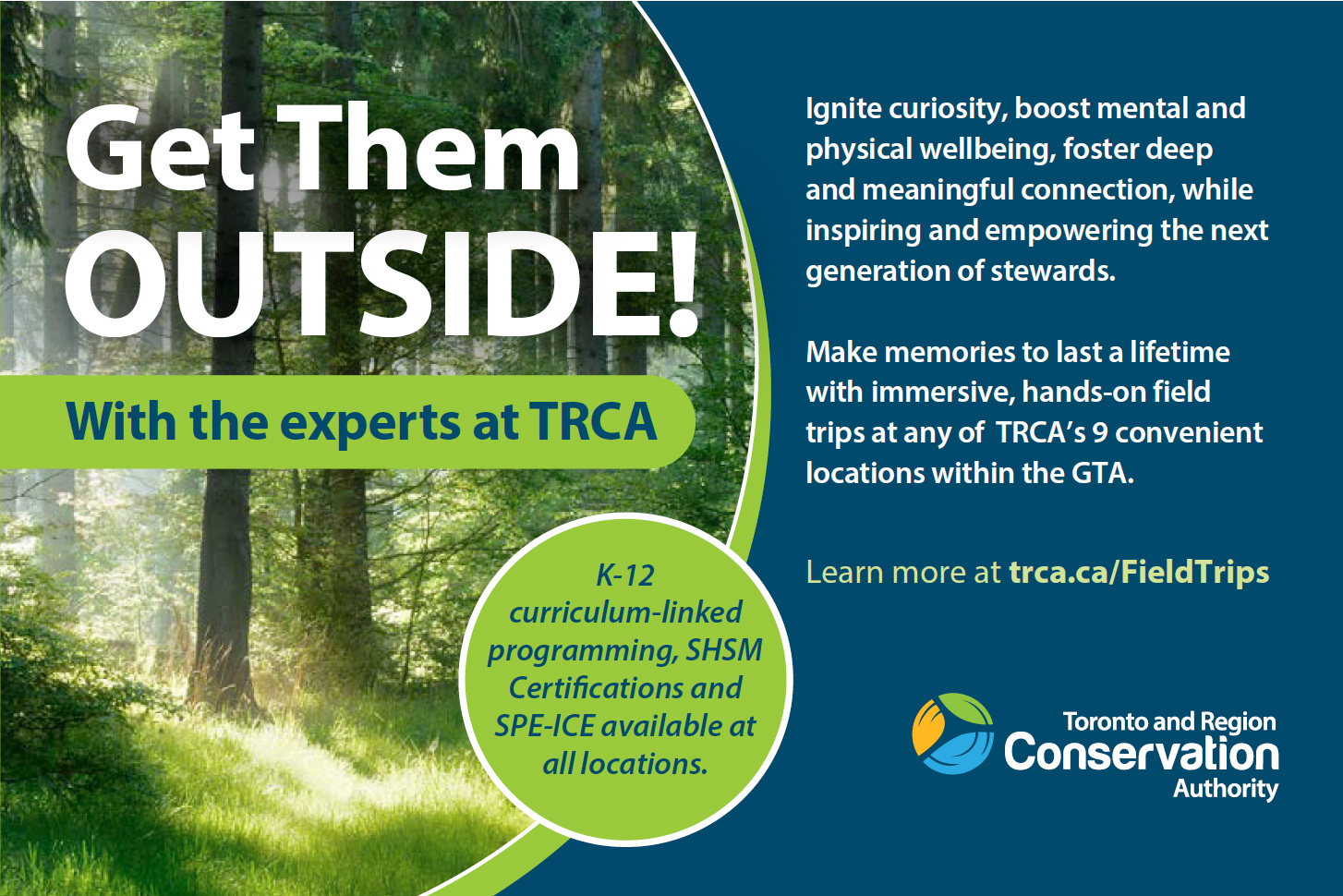 Get Them OUTSIDE!

With the experts at TRCA

K-12 curriculum-linked programming, SHSM Certifications and SPE-ICE available at all locations.

Ignite curiosity, boost mental and physical wellbeing, foster deep and meaningful connection, while inspiring and empowering the next generation of stewards.

Make memories to last a lifetime with immersive, hands-on field trips at any of TRCA's 9 convenient locations within the GTA.

Learn more at trca.ca/FieldTrips

Toronto and Region Conservation Authority